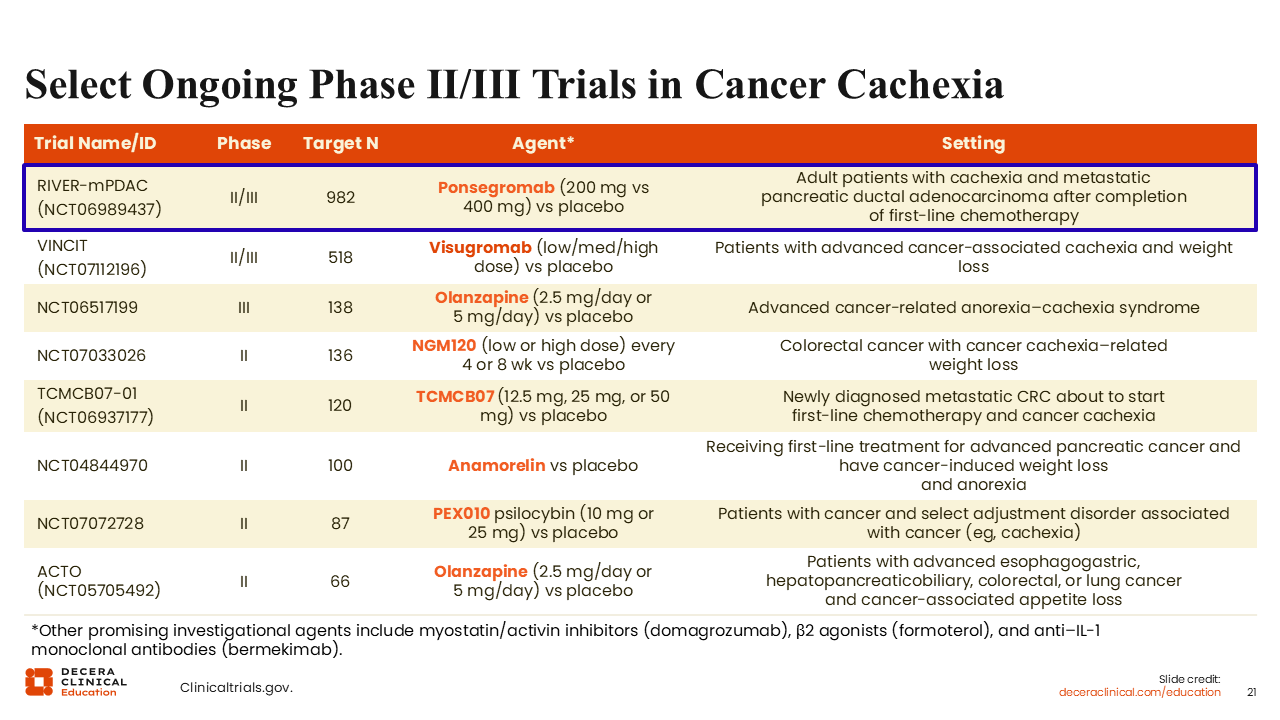 Select Ongoing Phase II/III Trials in Cancer Cachexia

| Trial Name/ID | Phase | Target N | Agent* | Setting |
|---|---|---|---|---|
| RIVER-mPDAC (NCT06989437) | II/III | 982 | Ponsegromab (200 mg vs 400 mg) vs placebo | Adult patients with cachexia and metastatic pancreatic ductal adenocarcinoma after completion of first-line chemotherapy |
| VINCIT (NCT07112196) | II/III | 518 | Visugromab (low/med/high dose) vs placebo | Patients with advanced cancer-associated cachexia and weight loss |
| NCT06517199 | III | 138 | Olanzapine (2.5 mg/day or 5 mg/day) vs placebo | Advanced cancer-related anorexia–cachexia syndrome |
| NCT07033026 | II | 136 | NGM120 (low or high dose) every 4 or 8 wk vs placebo | Colorectal cancer with cancer cachexia–related weight loss |
| TCMCB07-01 (NCT06937177) | II | 120 | TCMCB07 (12.5 mg, 25 mg, or 50 mg) vs placebo | Newly diagnosed metastatic CRC about to start first-line chemotherapy and cancer cachexia |
| NCT04844970 | II | 100 | Anamorelin vs placebo | Receiving first-line treatment for advanced pancreatic cancer and have cancer-induced weight loss and anorexia |
| NCT07072728 | II | 87 | PEX010 psilocybin (10 mg or 25 mg) vs placebo | Patients with cancer and select adjustment disorder associated with cancer (eg, cachexia) |
| ACTO (NCT05705492) | II | 66 | Olanzapine (2.5 mg/day or 5 mg/day) vs placebo | Patients with advanced esophagogastric, hepatopancreaticobiliary, colorectal, or lung cancer and cancer-associated appetite loss |

*Other promising investigational agents include myostatin/activin inhibitors (domagrozumab), β2 agonists (formoterol), and anti–IL-1 monoclonal antibodies (bermekimab).

DECERA CLINICAL Education

Clinicaltrials.gov.

Slide credit: deceraclinical.com/education

21